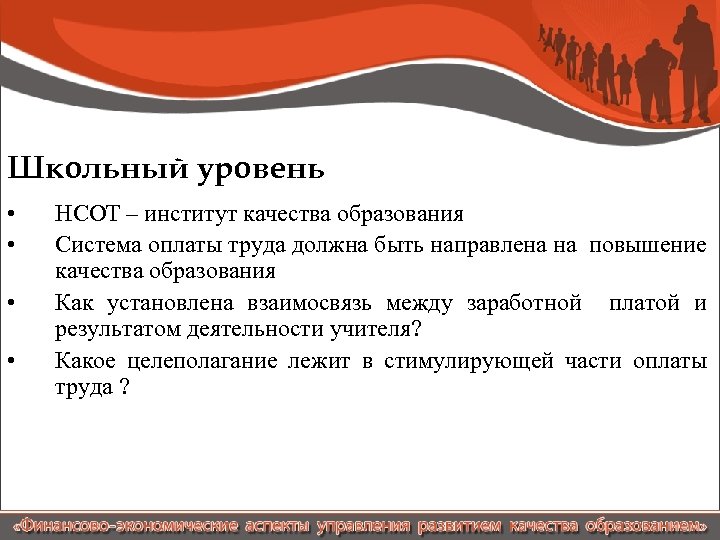 Школьный уровень

• НСОТ – институт качества образования

• Система оплаты труда должна быть направлена на повышение качества образования

• Как установлена взаимосвязь между заработной платой и результатом деятельности учителя?

• Какое целеполагание лежит в стимулирующей части оплаты труда ?

«Финансово-экономические аспекты управления развитием качества образованием»